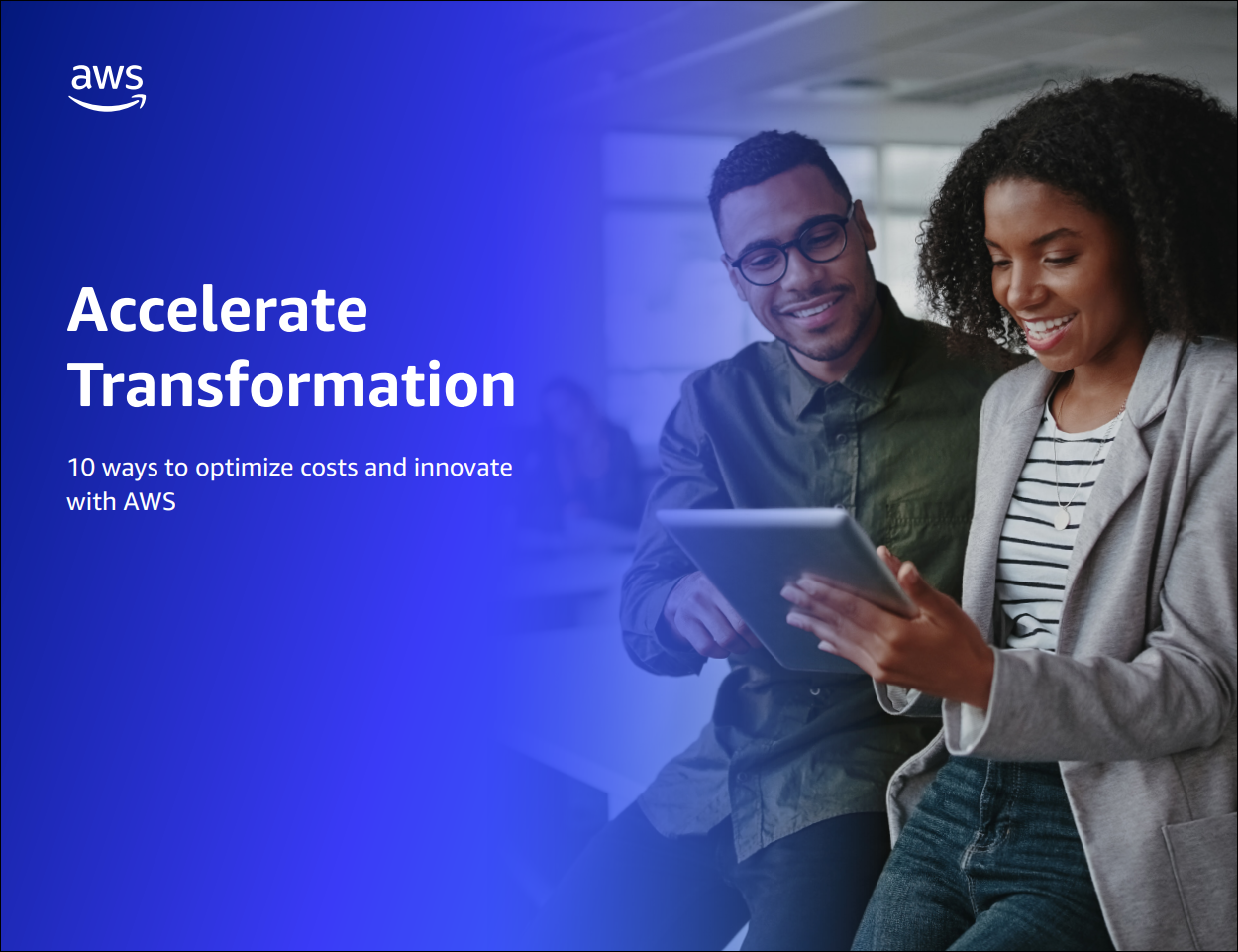 aws

Accelerate Transformation

10 ways to optimize costs and innovate with AWS